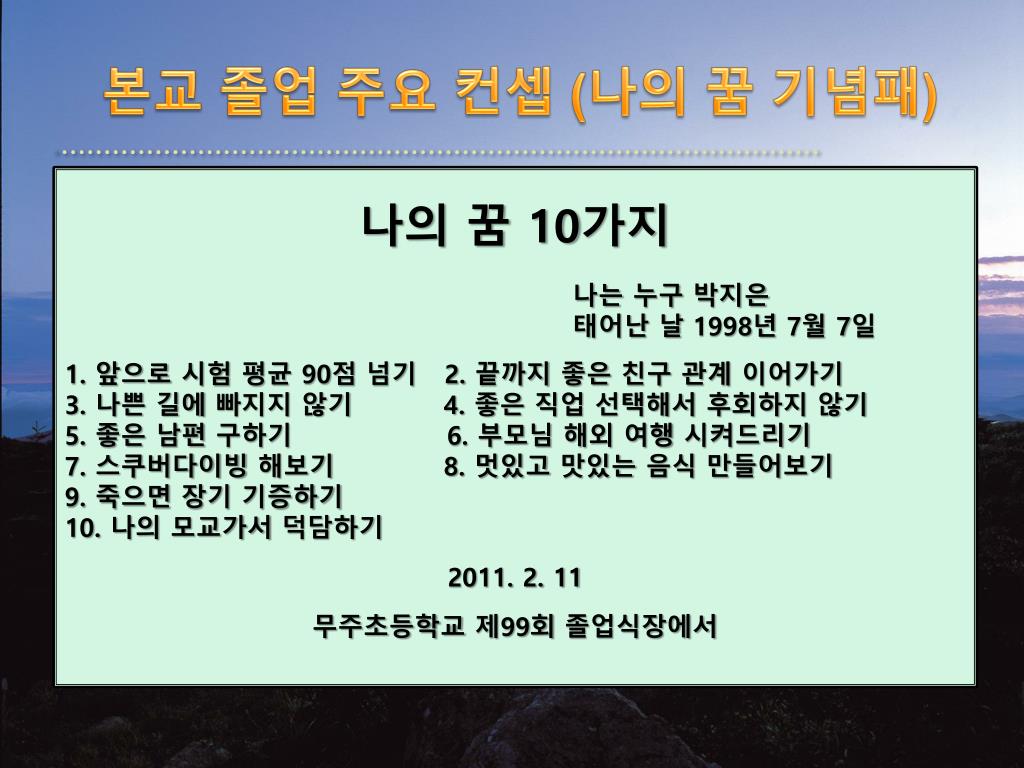 본교 졸업 주요 컨셉 (나의 꿈 기념패)

나의 꿈 10가지

나는 누구 박지은
태어난 날 1998년 7월 7일

1. 앞으로 시험 평균 90점 넘기
2. 끝까지 좋은 친구 관계 이어가기
3. 나쁜 길에 빠지지 않기
4. 좋은 직업 선택해서 후회하지 않기
5. 좋은 남편 구하기
6. 부모님 해외 여행 시켜드리기
7. 스쿠버다이빙 해보기
8. 멋있고 맛있는 음식 만들어보기
9. 죽으면 장기 기증하기
10. 나의 모교가서 덕담하기

2011. 2. 11

무주초등학교 제99회 졸업식장에서